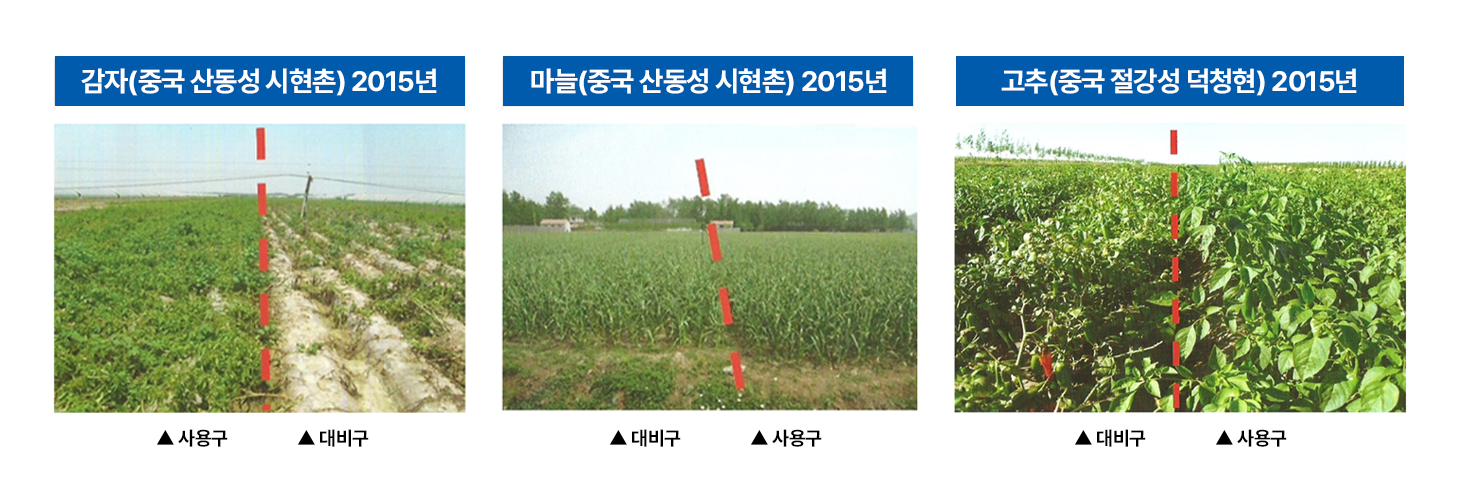 감자(중국 산동성 시현촌) 2015년

▲ 사용구 ▲ 대비구

마늘(중국 산동성 시현촌) 2015년

▲ 대비구 ▲ 사용구

고추(중국 절강성 덕청현) 2015년

▲ 대비구 ▲ 사용구